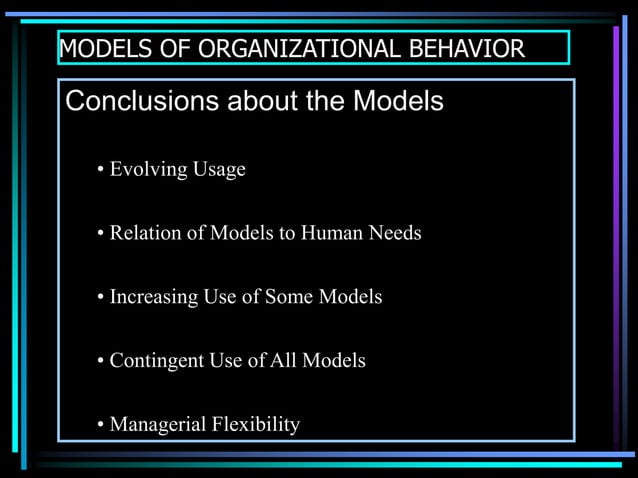 MODELS OF ORGANIZATIONAL BEHAVIOR

Conclusions about the Models

• Evolving Usage

• Relation of Models to Human Needs

• Increasing Use of Some Models

• Contingent Use of All Models

• Managerial Flexibility